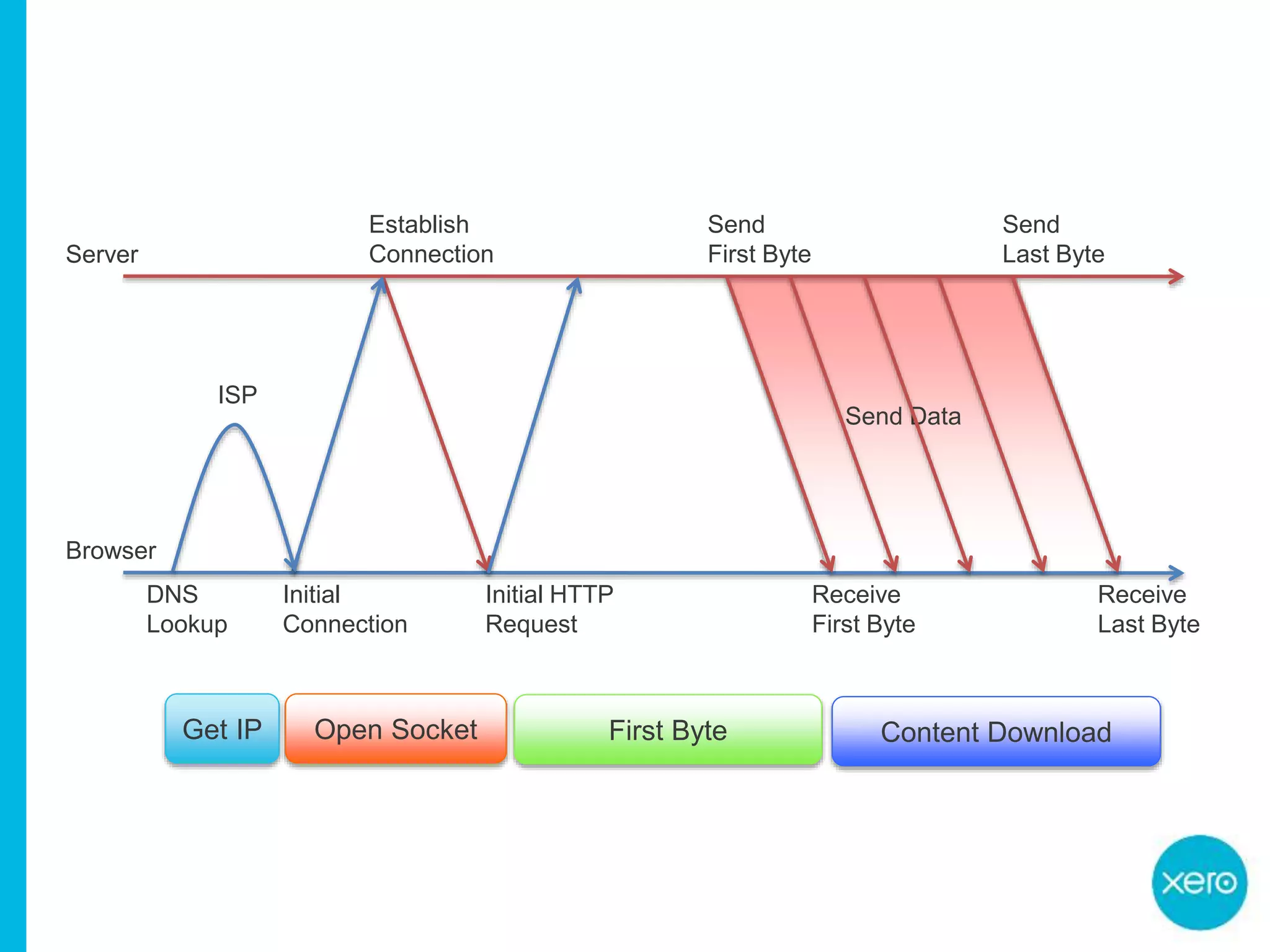 Server

Establish Connection

Send First Byte

Send Last Byte

ISP

Send Data

Browser

DNS Lookup

Initial Connection

Initial HTTP Request

Receive First Byte

Receive Last Byte

Get IP

Open Socket

First Byte

Content Download

xero